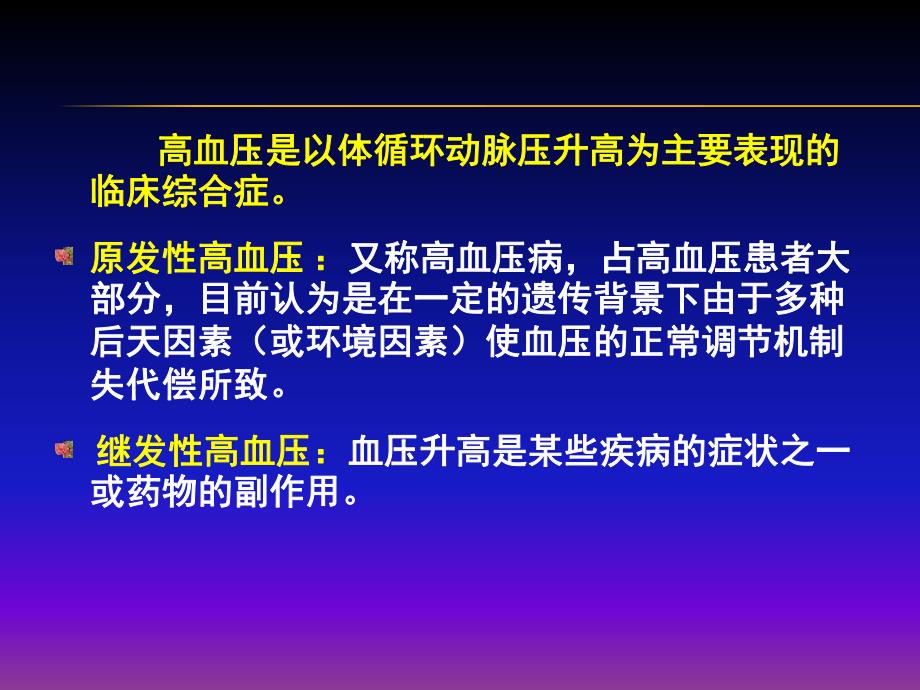 高血压是以体循环动脉压升高为主要表现的临床综合症。

原发性高血压：又称高血压病，占高血压患者大部分，目前认为是在一定的遗传背景下由于多种后天因素（或环境因素）使血压的正常调节机制失代偿所致。

继发性高血压：血压升高是某些疾病的症状之一或药物的副作用。